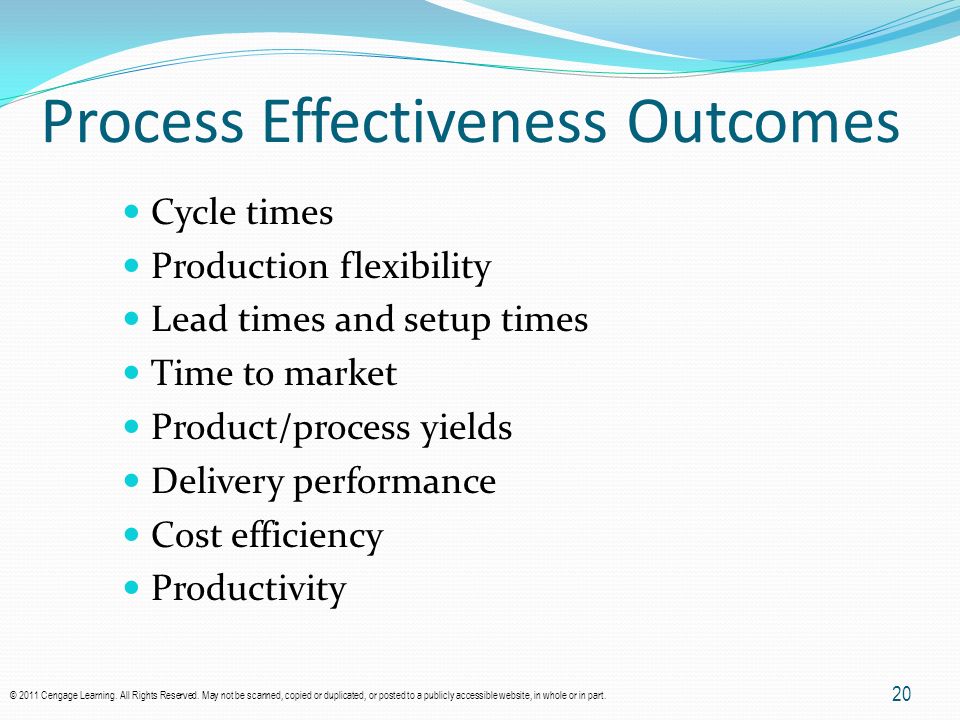 Process Effectiveness Outcomes

- Cycle times
- Production flexibility
- Lead times and setup times
- Time to market
- Product/process yields
- Delivery performance
- Cost efficiency
- Productivity

© 2011 Cengage Learning. All Rights Reserved. May not be scanned, copied or duplicated, or posted to a publicly accessible website, in whole or in part.

20